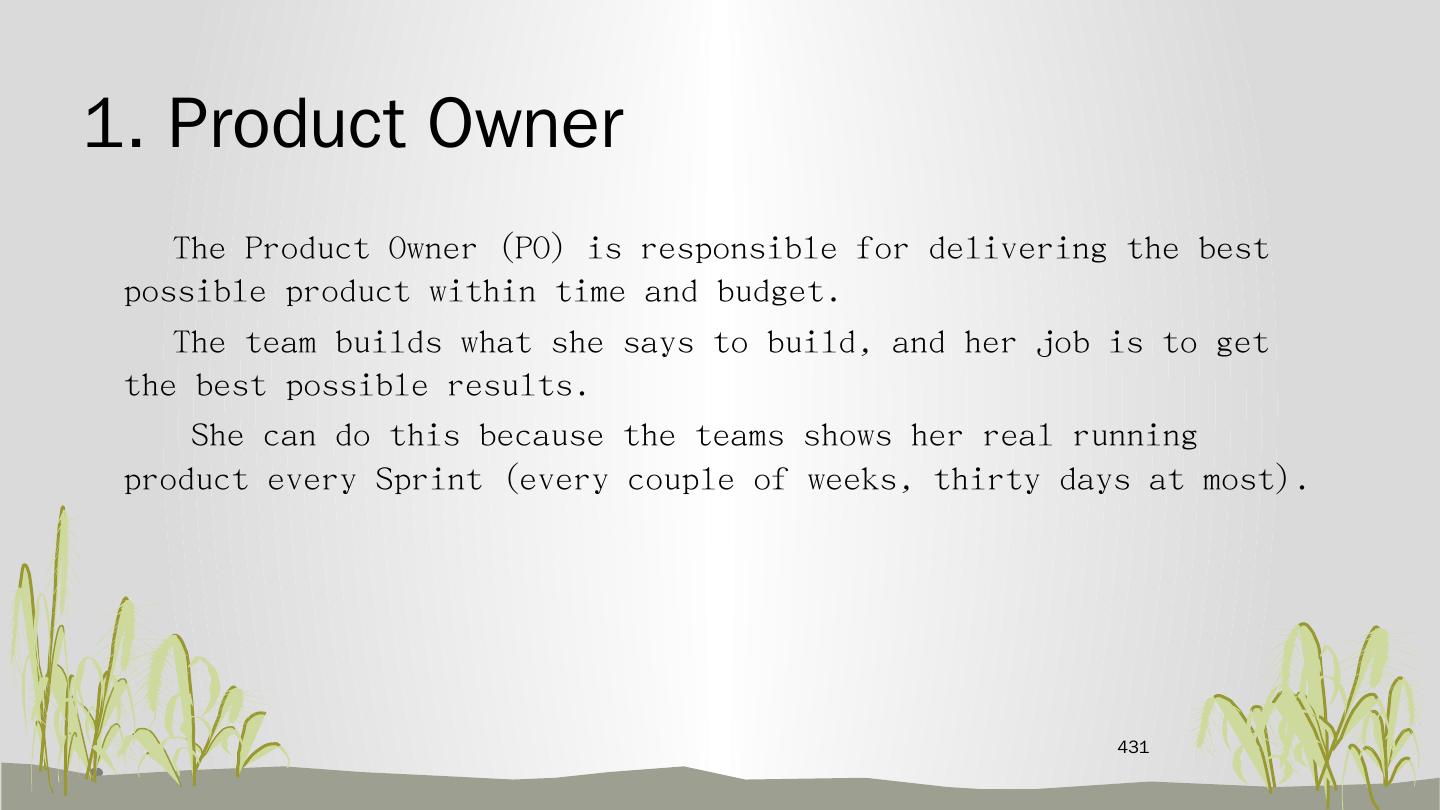 1. Product Owner

The Product Owner (PO) is responsible for delivering the best possible product within time and budget.

The team builds what she says to build, and her job is to get the best possible results.

She can do this because the teams shows her real running product every Sprint (every couple of weeks, thirty days at most).

431